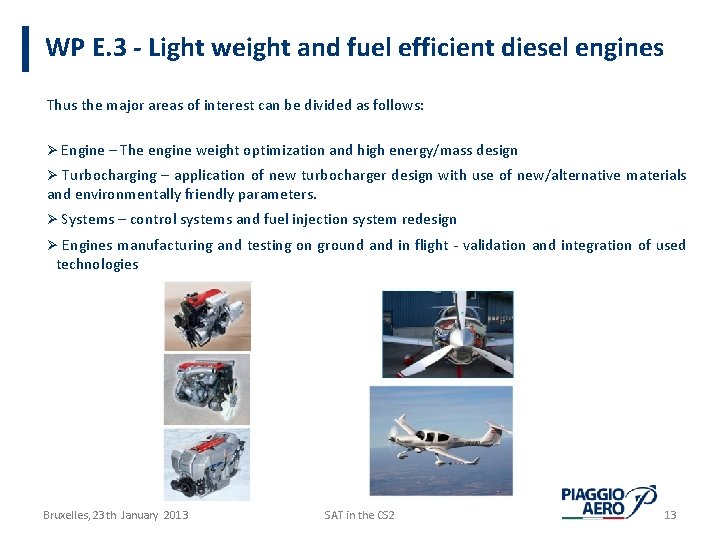 WP E.3 - Light weight and fuel efficient diesel engines

Thus the major areas of interest can be divided as follows:

➢ Engine – The engine weight optimization and high energy/mass design

➢ Turbocharging – application of new turbocharger design with use of new/alternative materials and environmentally friendly parameters.

➢ Systems – control systems and fuel injection system redesign

➢ Engines manufacturing and testing on ground and in flight - validation and integration of used technologies

Bruxelles, 23th January 2013

SAT in the CS2

PIAGGIO AERO

13